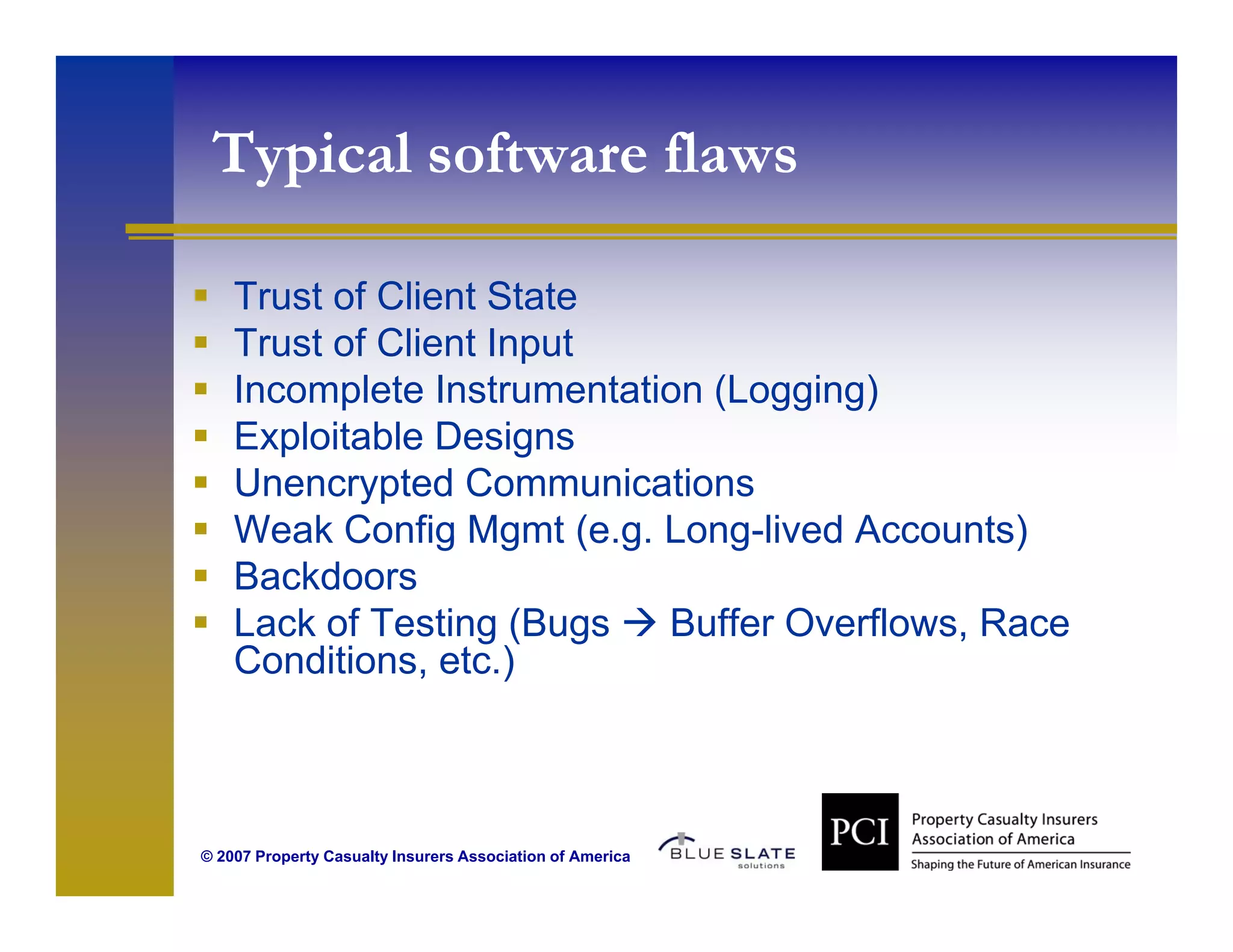 Typical software flaws

- Trust of Client State
- Trust of Client Input
- Incomplete Instrumentation (Logging)
- Exploitable Designs
- Unencrypted Communications
- Weak Config Mgmt (e.g. Long-lived Accounts)
- Backdoors
- Lack of Testing (Bugs → Buffer Overflows, Race Conditions, etc.)

© 2007 Property Casualty Insurers Association of America

BLUE SLATE solutions

PCI Property Casualty Insurers Association of America
Shaping the Future of American Insurance